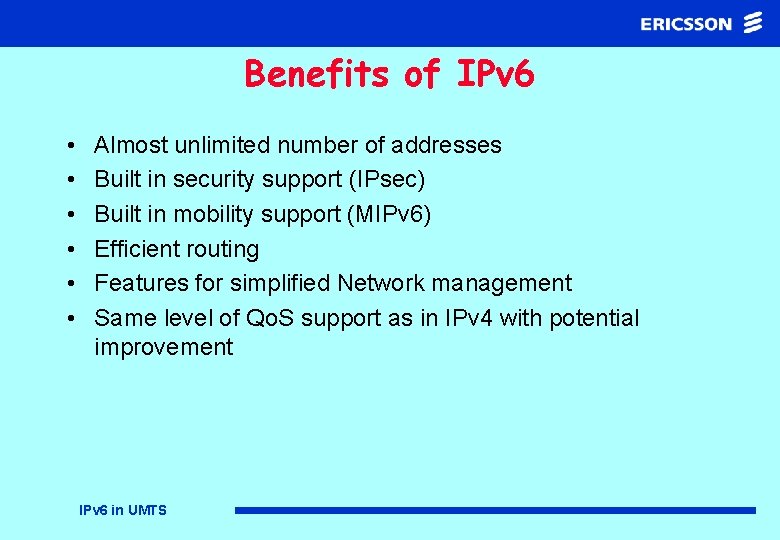 ERICSSON

Benefits of IPv6

• Almost unlimited number of addresses
• Built in security support (IPsec)
• Built in mobility support (MIPv6)
• Efficient routing
• Features for simplified Network management
• Same level of QoS support as in IPv4 with potential improvement

IPv6 in UMTS